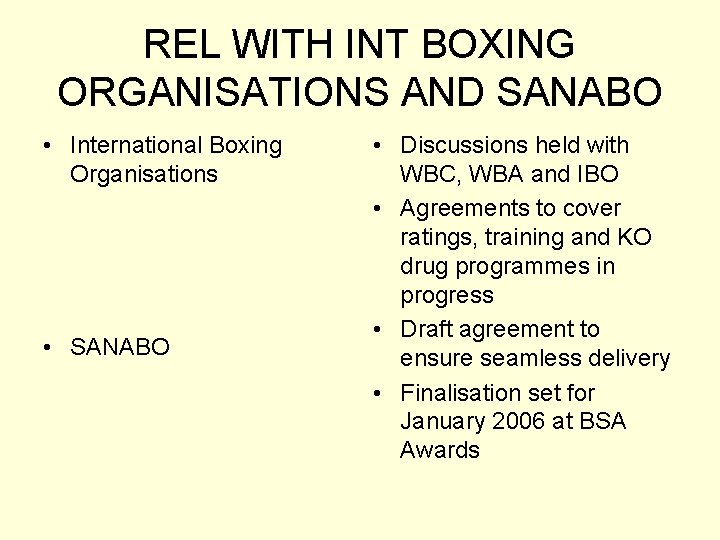 REL WITH INT BOXING ORGANISATIONS AND SANABO

• International Boxing Organisations

• SANABO

• Discussions held with WBC, WBA and IBO

• Agreements to cover ratings, training and KO drug programmes in progress

• Draft agreement to ensure seamless delivery

• Finalisation set for January 2006 at BSA Awards